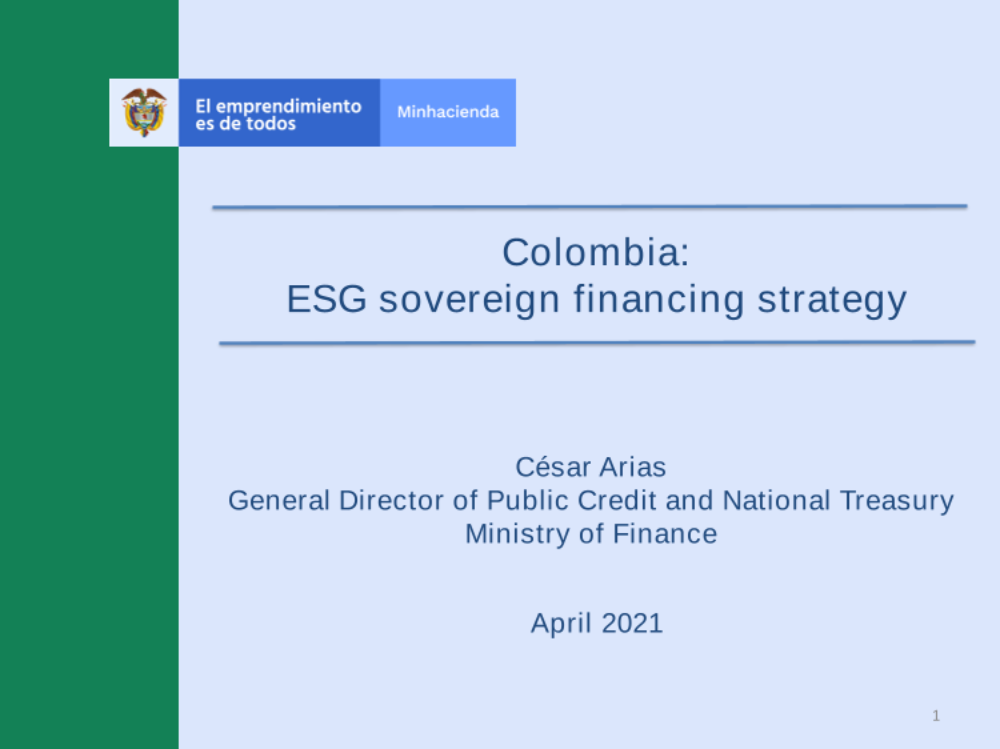 El emprendimiento es de todos

Minhacienda

Colombia:
ESG sovereign financing strategy

César Arias
General Director of Public Credit and National Treasury
Ministry of Finance

April 2021

1